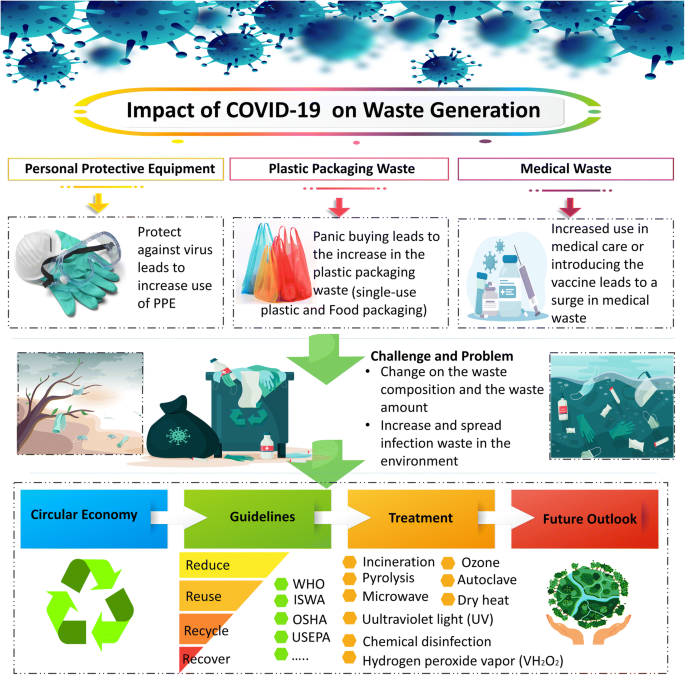 Impact of COVID-19 on Waste Generation

Personal Protective Equipment

Plastic Packaging Waste

Medical Waste

Protect against virus leads to increase use of PPE

Panic buying leads to the increase in the plastic packaging waste (single-use plastic and Food packaging)

Increased use in medical care or introducing the vaccine leads to a surge in medical waste

Challenge and Problem
• Change on the waste composition and the waste amount
• Increase and spread infection waste in the environment

Circular Economy

Guidelines

Treatment

Future Outlook

Reduce
Reuse
Recycle
Recover

WHO
ISWA
OSHA
USEPA
.....

Incineration
Pyrolysis
Microwave
Uultraviolet light (UV)
Chemical disinfection
Hydrogen peroxide vapor ($VH_2O_2$)

Ozone
Autoclave
Dry heat